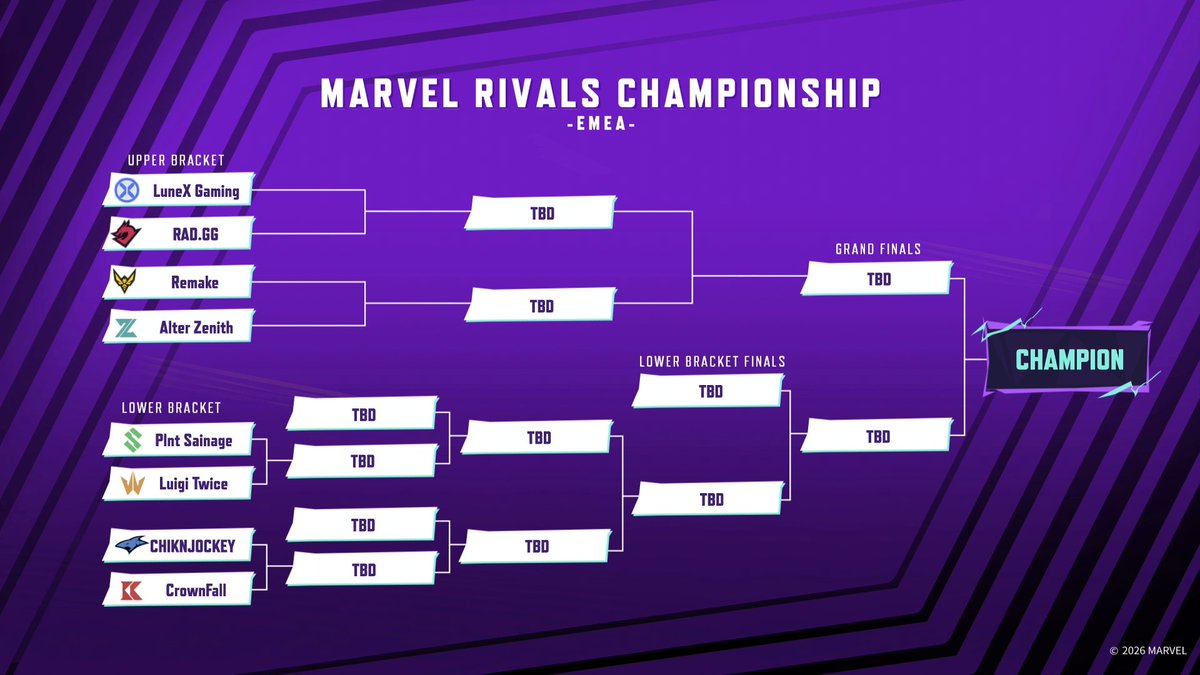 MARVEL RIVALS CHAMPIONSHIP
-EMEA-

UPPER BRACKET
LuneX Gaming
RAD.GG
Remake
Alter Zenith

TBD
TBD

GRAND FINALS
TBD

CHAMPION

LOWER BRACKET
Plnt Sainage
Luigi Twice
CHIKNJOCKEY
CrownFall

TBD
TBD
TBD
TBD

TBD
TBD

LOWER BRACKET FINALS
TBD
TBD

TBD

© 2026 MARVEL